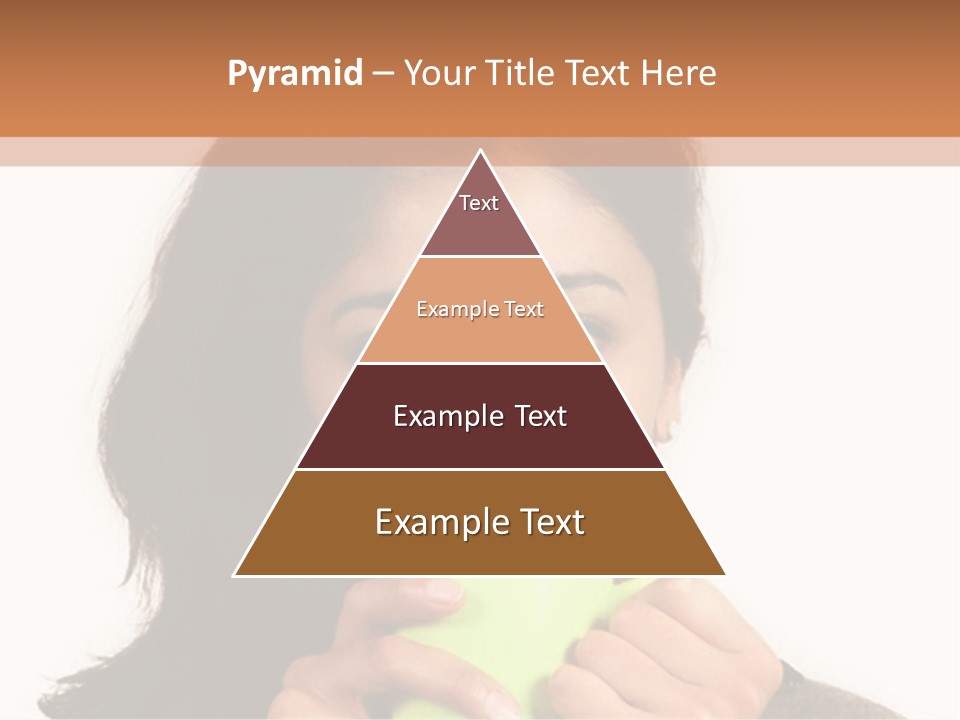 Pyramid – Your Title Text Here

Text

Example Text

Example Text

Example Text